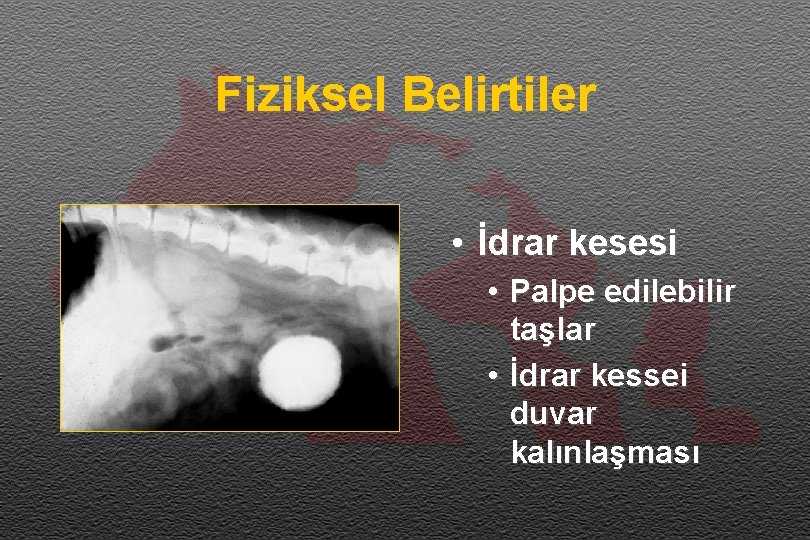 Fiziksel Belirtiler

• İdrar kesesi

• Palpe edilebilir taşlar

• İdrar kessei duvar kalınlaşması